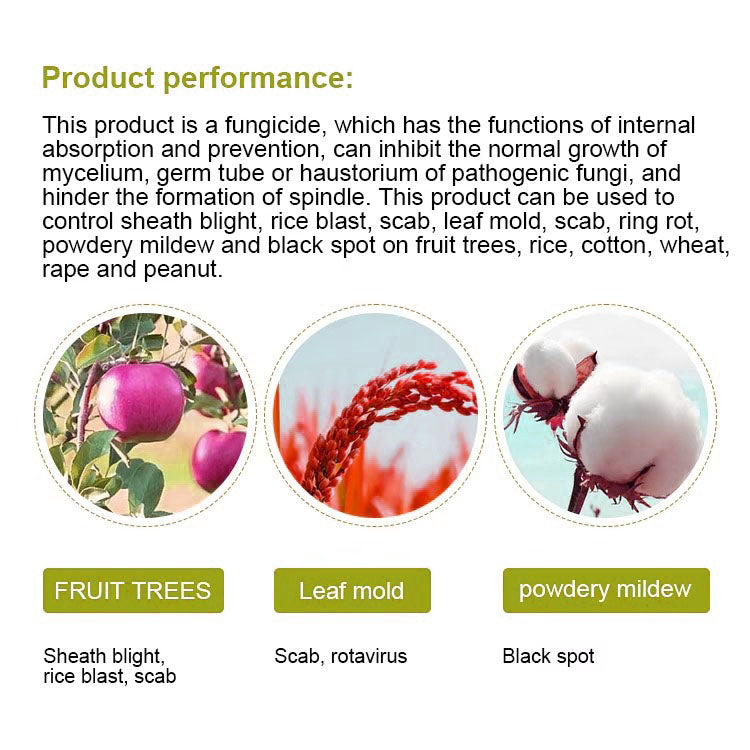 Product performance:

This product is a fungicide, which has the functions of internal absorption and prevention, can inhibit the normal growth of mycelium, germ tube or haustorium of pathogenic fungi, and hinder the formation of spindle. This product can be used to control sheath blight, rice blast, scab, leaf mold, scab, ring rot, powdery mildew and black spot on fruit trees, rice, cotton, wheat, rape and peanut.

FRUIT TREES

Sheath blight, rice blast, scab

Leaf mold

Scab, rotavirus

powdery mildew

Black spot